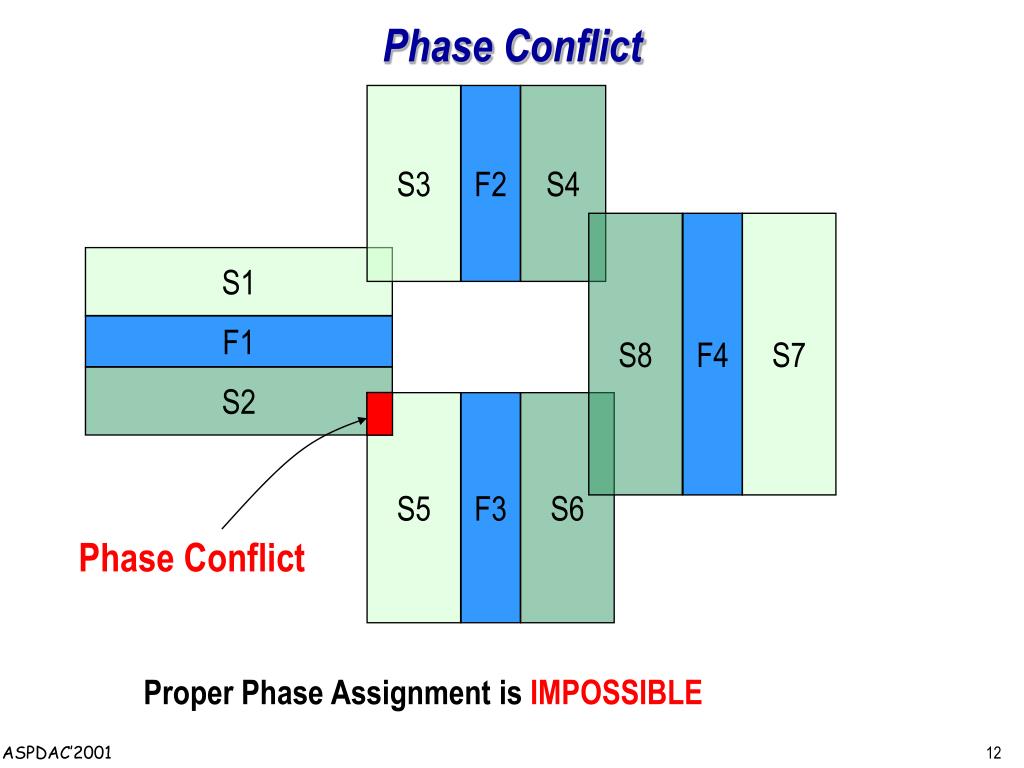 Phase Conflict

S3 F2 S4

S1
F1
S2

S8 F4 S7

S5 F3 S6

Phase Conflict

Proper Phase Assignment is IMPOSSIBLE

ASPDAC'2001

12